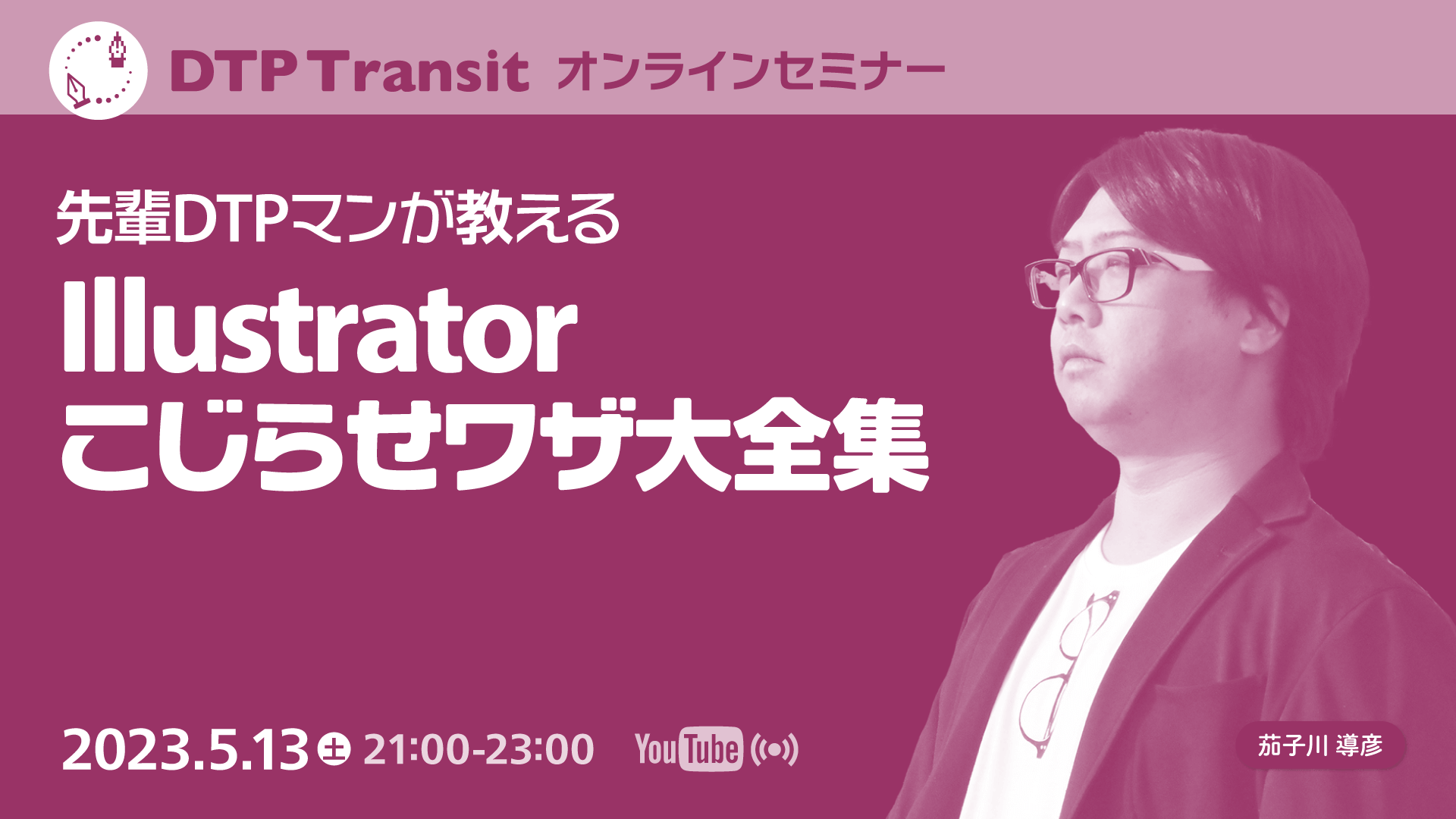 DTP Transit オンラインセミナー

先輩DTPマンが教える

Illustrator
こじらせワザ大全集

2023.5.13 土 21:00-23:00

YouTube

茄子川 導彦